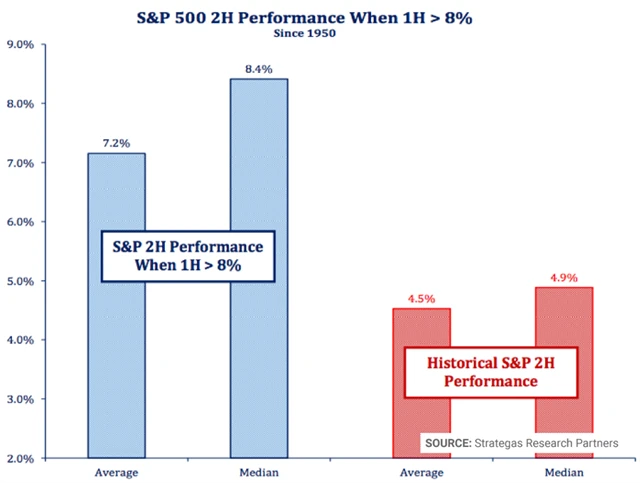 S&P 500 2H Performance When 1H > 8%
Since 1950

9.0%
8.0%
7.0%
6.0%
5.0%
4.0%
3.0%
2.0%

7.2%
8.4%
4.5%
4.9%

S&P 2H Performance When 1H > 8%

Historical S&P 2H Performance

SOURCE: Strategas Research Partners

Average
Median
Average
Median